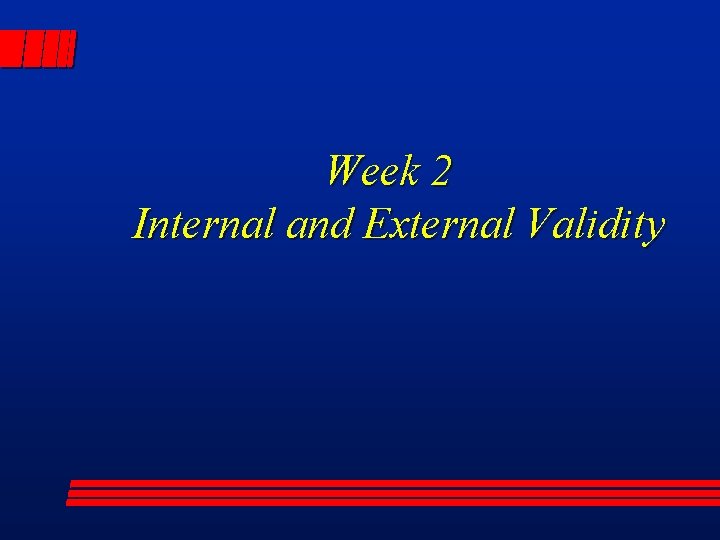 Week 2
Internal and External Validity